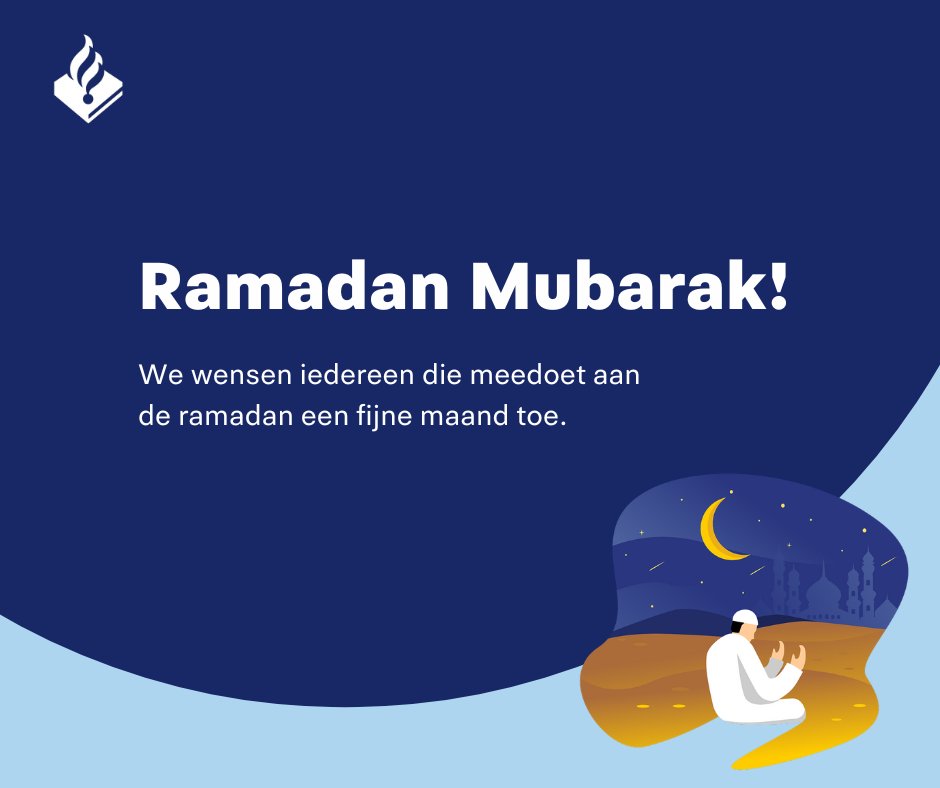 Ramadan Mubarak!

We wensen iedereen die meedoet aan de ramadan een fijne maand toe.